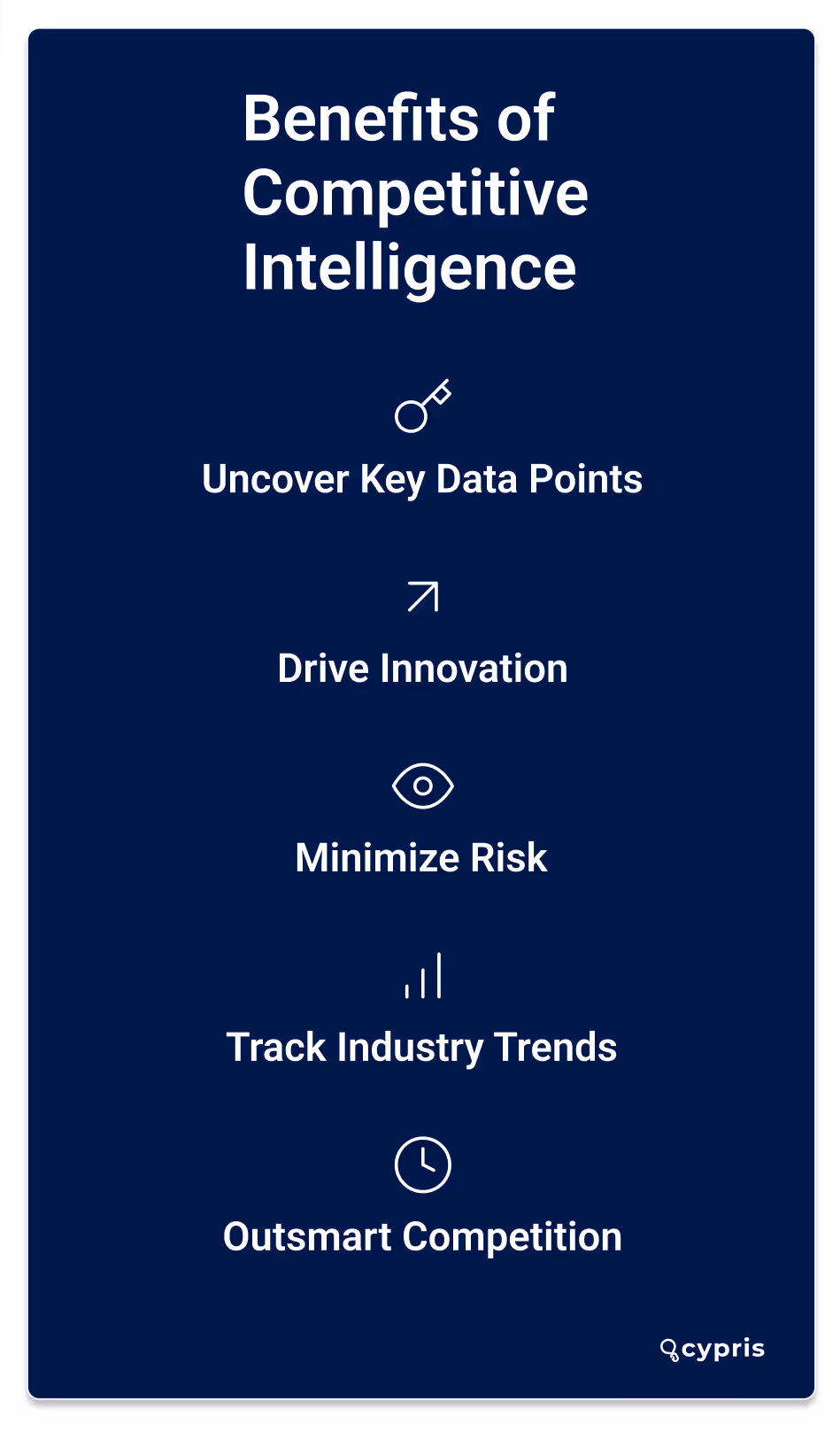 Benefits of Competitive Intelligence

Uncover Key Data Points

Drive Innovation

Minimize Risk

Track Industry Trends

Outsmart Competition

cypris